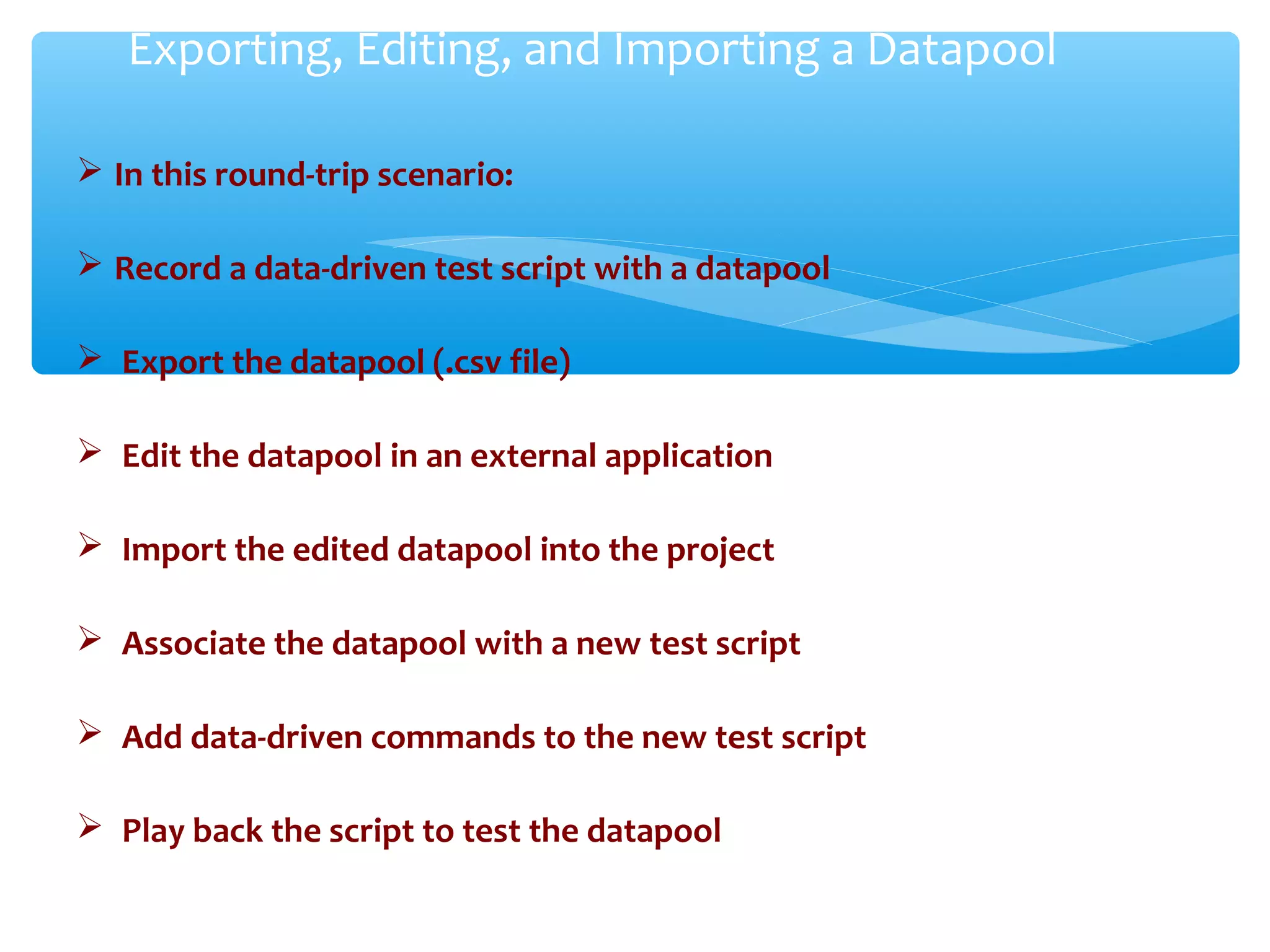 Exporting, Editing, and Importing a Datapool

➢ In this round-trip scenario:

➢ Record a data-driven test script with a datapool

➢ Export the datapool (.csv file)

➢ Edit the datapool in an external application

➢ Import the edited datapool into the project

➢ Associate the datapool with a new test script

➢ Add data-driven commands to the new test script

➢ Play back the script to test the datapool